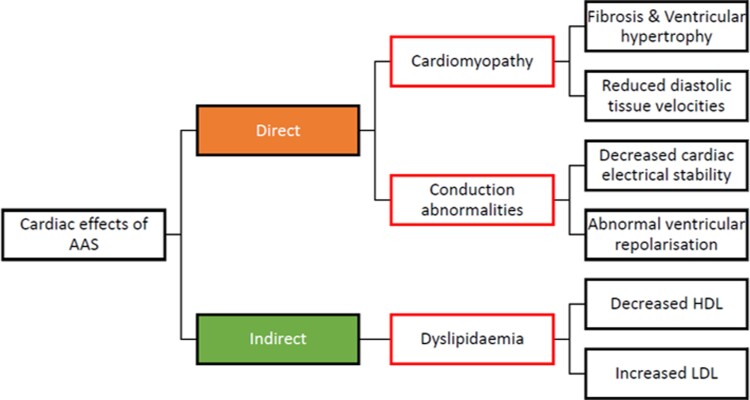 Cardiac effects of AAS

Direct

Cardiomyopathy

Fibrosis & Ventricular hypertrophy

Reduced diastolic tissue velocities

Conduction abnormalities

Decreased cardiac electrical stability

Abnormal ventricular repolarisation

Indirect

Dyslipidaemia

Decreased HDL

Increased LDL